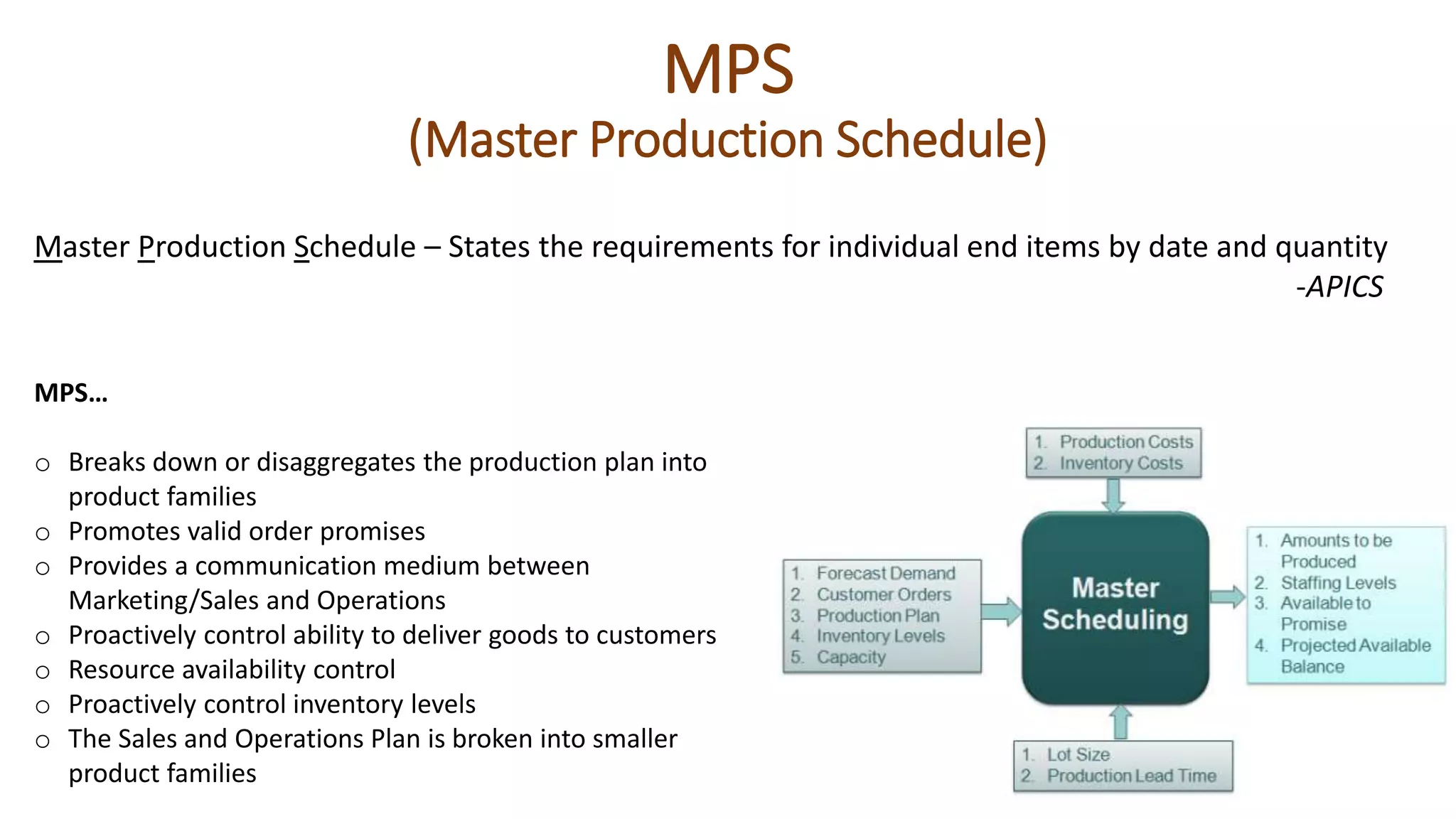 MPS
(Master Production Schedule)

Master Production Schedule – States the requirements for individual end items by date and quantity
-APICS

MPS…

○ Breaks down or disaggregates the production plan into product families
○ Promotes valid order promises
○ Provides a communication medium between Marketing/Sales and Operations
○ Proactively control ability to deliver goods to customers
○ Resource availability control
○ Proactively control inventory levels
○ The Sales and Operations Plan is broken into smaller product families

1. Production Costs
2. Inventory Costs

1. Forecast Demand
2. Customer Orders
3. Production Plan
4. Inventory Levels
5. Capacity

Master Scheduling

1. Amounts to be Produced
2. Staffing Levels
3. Available to Promise
4. Projected Available Balance

1. Lot Size
2. Production Lead Time